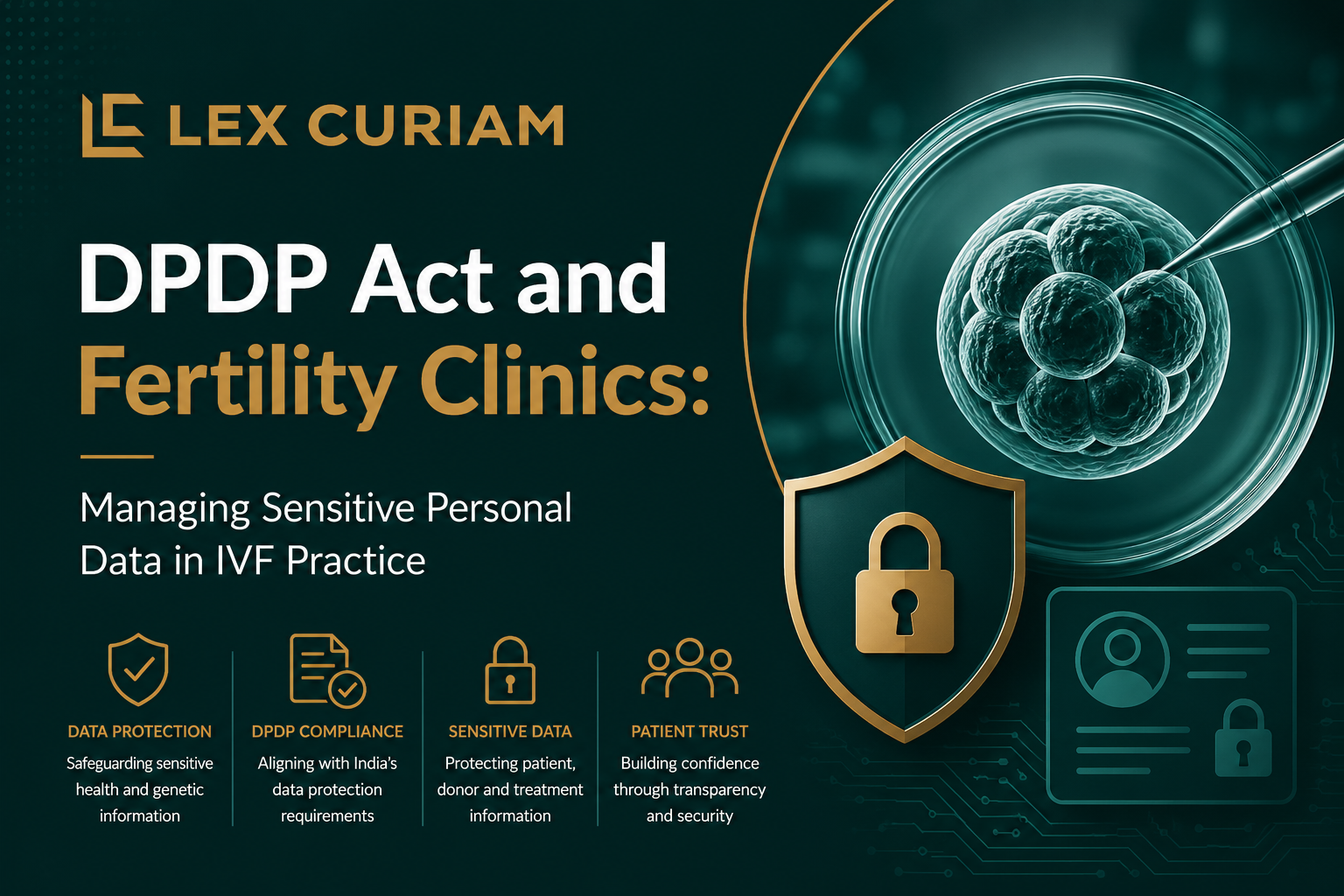 LEX CURIAM

DPDP Act and Fertility Clinics:

Managing Sensitive Personal Data in IVF Practice

DATA PROTECTION
Safeguarding sensitive health and genetic information

DPDP COMPLIANCE
Aligning with India's data protection requirements

SENSITIVE DATA
Protecting patient, donor and treatment information

PATIENT TRUST
Building confidence through transparency and security